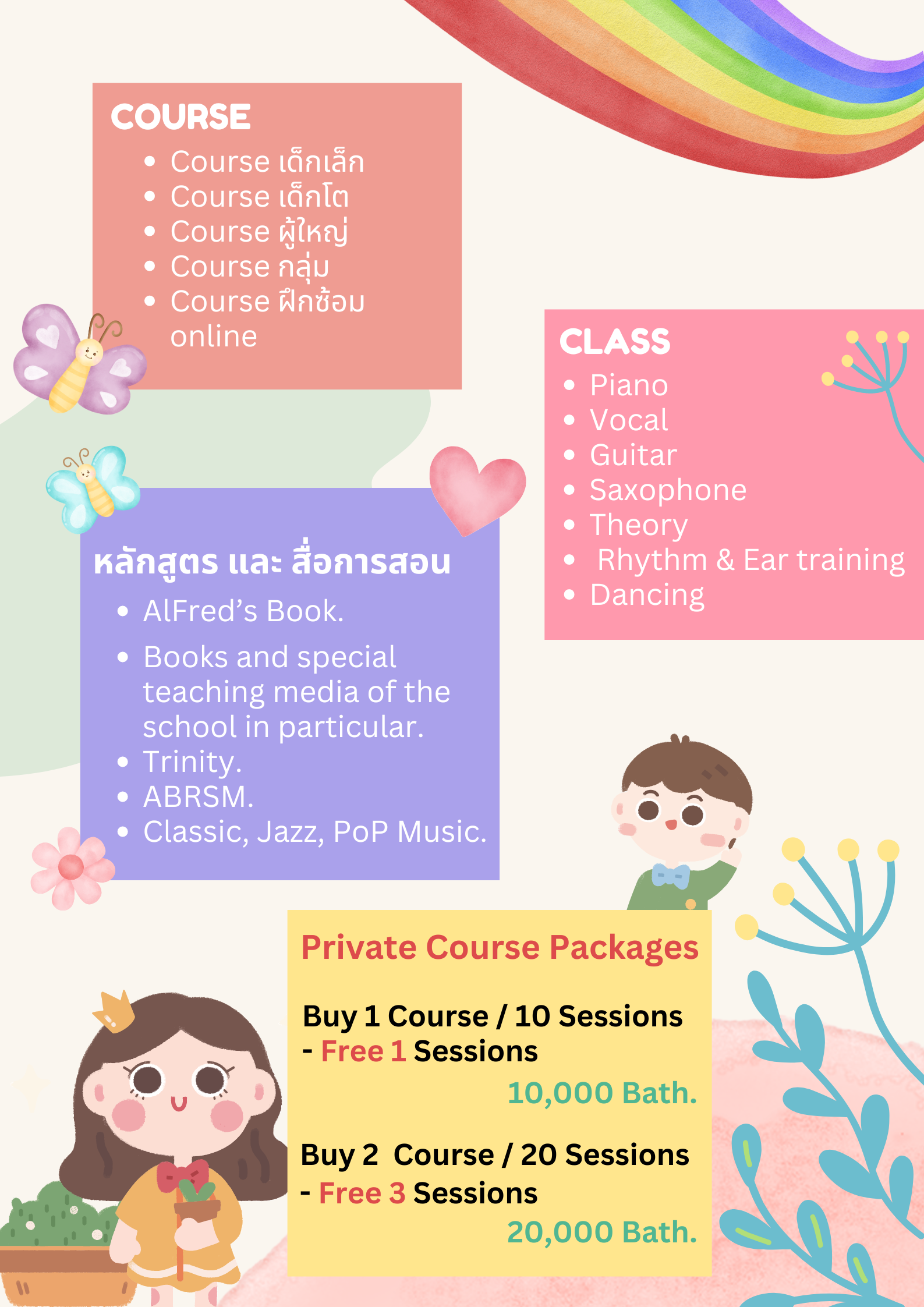 COURSE

- Course เด็กเล็ก
- Course เด็กโต
- Course ผู้ใหญ่
- Course กลุ่ม
- Course ฝึกซ้อม online

CLASS

- Piano
- Vocal
- Guitar
- Saxophone
- Theory
- Rhythm & Ear training
- Dancing

หลักสูตร และ สื่อการสอน

- AlFred's Book.
- Books and special teaching media of the school in particular.
- Trinity.
- ABRSM.
- Classic, Jazz, PoP Music.

Private Course Packages

Buy 1 Course / 10 Sessions - Free 1 Sessions

10,000 Bath.

Buy 2 Course / 20 Sessions - Free 3 Sessions

20,000 Bath.